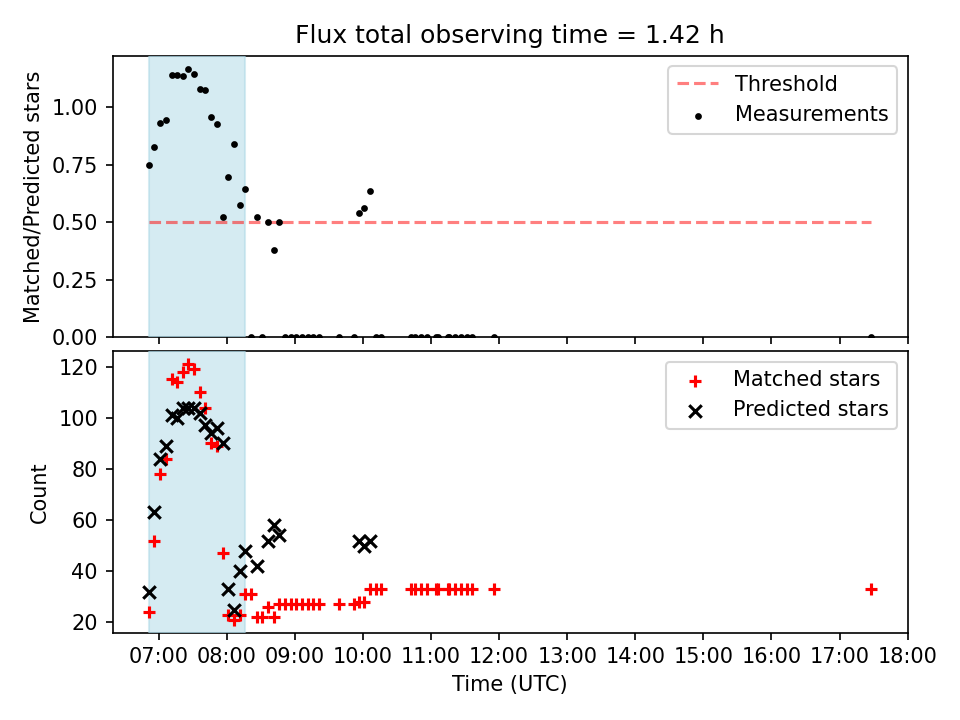 Flux total observing time = 1.42 h

Matched/Predicted stars

1.00
0.75
0.50
0.25
0.00

Threshold
Measurements

Count

120
100
80
60
40
20

Matched stars
Predicted stars

07:00 08:00 09:00 10:00 11:00 12:00 13:00 14:00 15:00 16:00 17:00 18:00

Time (UTC)